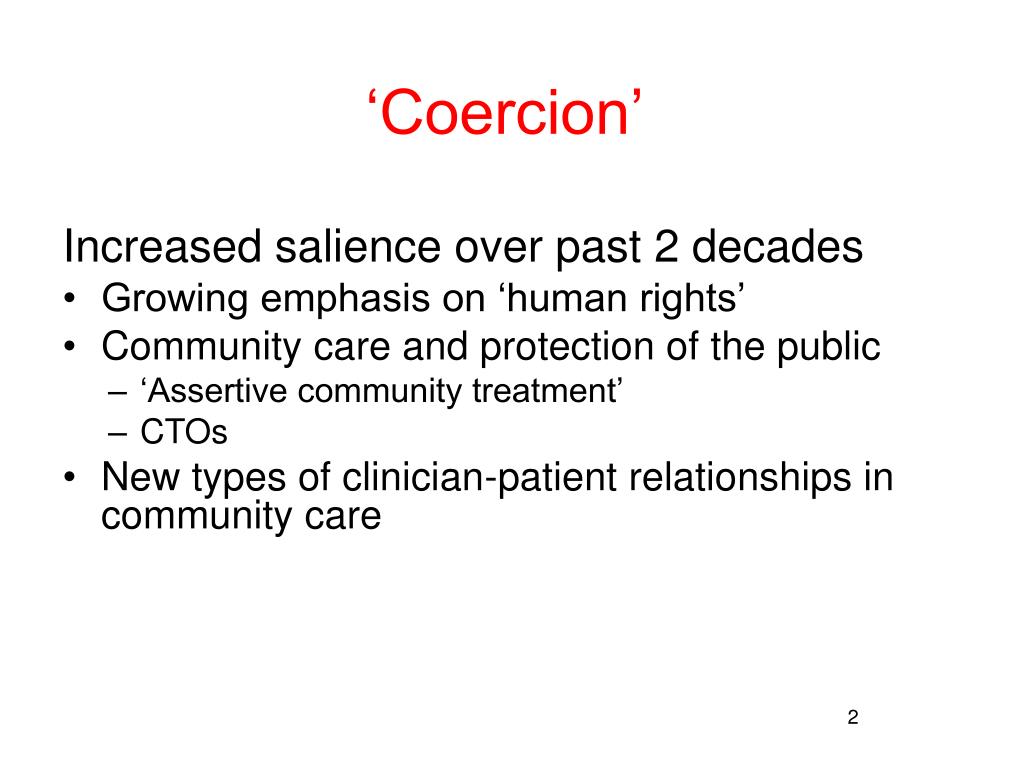 ‘Coercion’

Increased salience over past 2 decades
• Growing emphasis on ‘human rights’
• Community care and protection of the public
– ‘Assertive community treatment’
– CTOs
• New types of clinician-patient relationships in community care

2